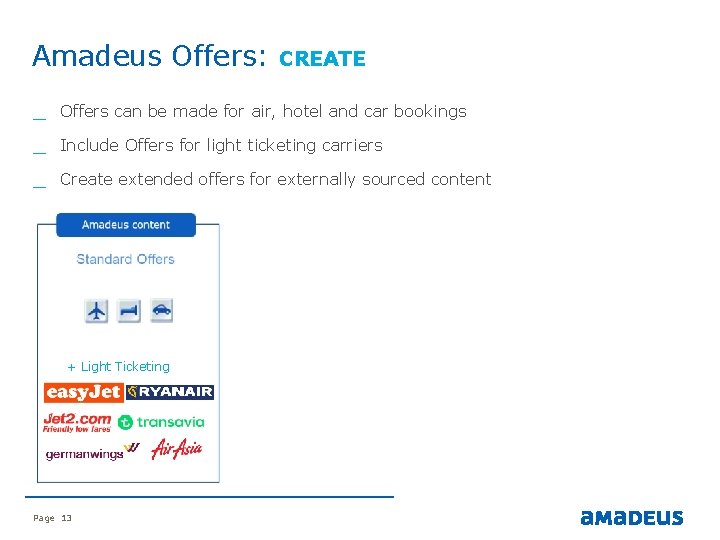 Amadeus Offers: CREATE

_ Offers can be made for air, hotel and car bookings

_ Include Offers for light ticketing carriers

_ Create extended offers for externally sourced content

Amadeus content

Standard Offers

+ Light Ticketing

easyJet RYANAIR

Jet2.com Friendly low fares transavia

germanwings AirAsia

Page 13

amadeus